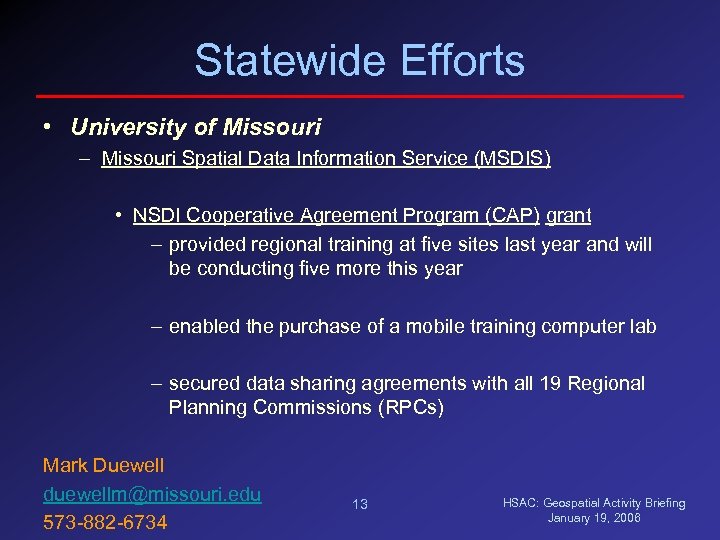 Statewide Efforts

• University of Missouri
– Missouri Spatial Data Information Service (MSDIS)

• NSDI Cooperative Agreement Program (CAP) grant
– provided regional training at five sites last year and will be conducting five more this year

– enabled the purchase of a mobile training computer lab

– secured data sharing agreements with all 19 Regional Planning Commissions (RPCs)

Mark Duewell
duewellm@missouri.edu
573-882-6734

13

HSAC: Geospatial Activity Briefing
January 19, 2006